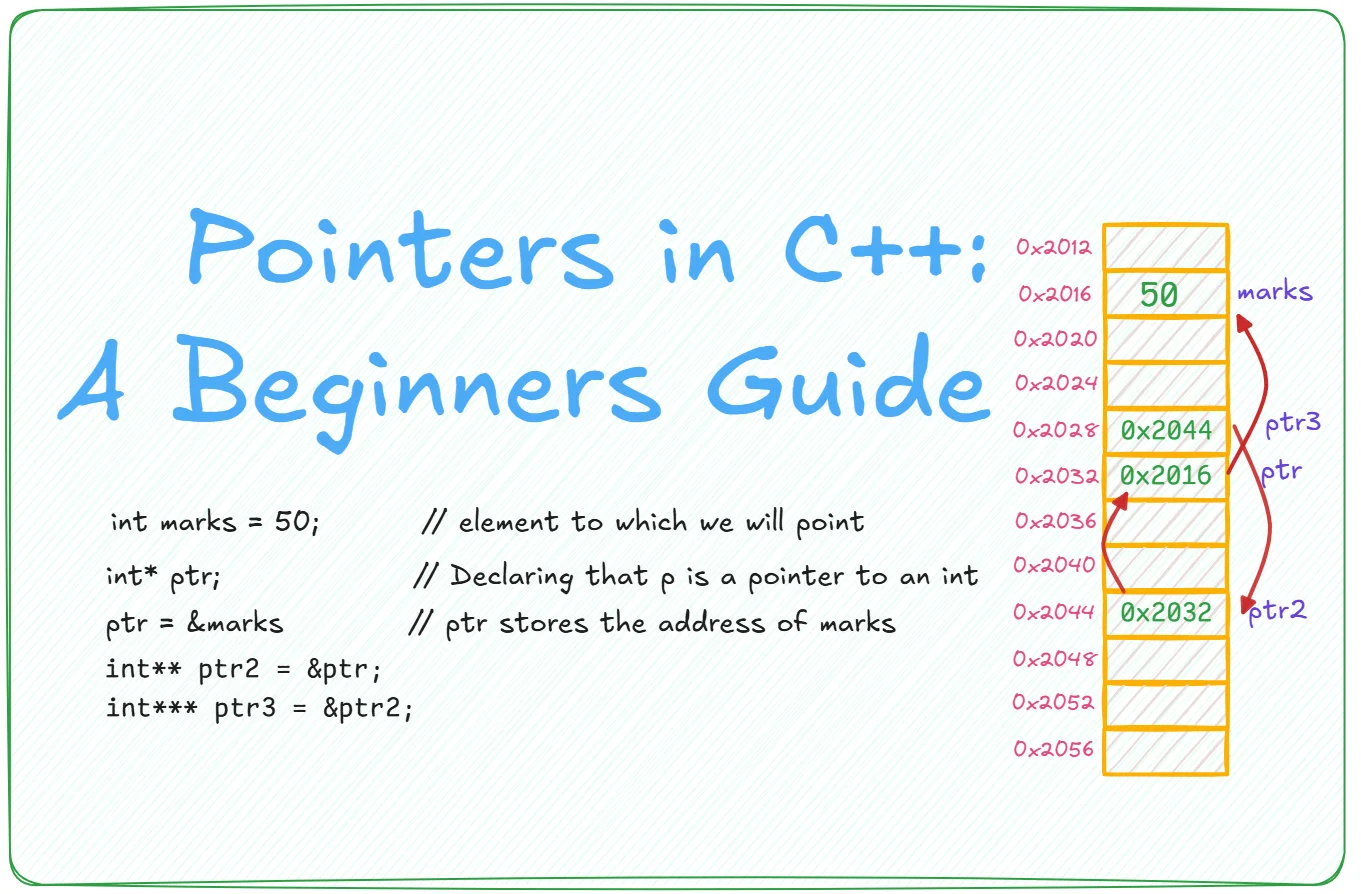 Pointers in C++: A Beginners Guide

int marks = 50; // element to which we will point
int* ptr; // Declaring that p is a pointer to an int
ptr = &marks // ptr stores the address of marks
int** ptr2 = &ptr;
int*** ptr3 = &ptr2;

0x2012
0x2016 50 marks
0x2020
0x2024
0x2028 0x2044 ptr3
0x2032 0x2016 ptr
0x2036
0x2040
0x2044 0x2032 ptr2
0x2048
0x2052
0x2056